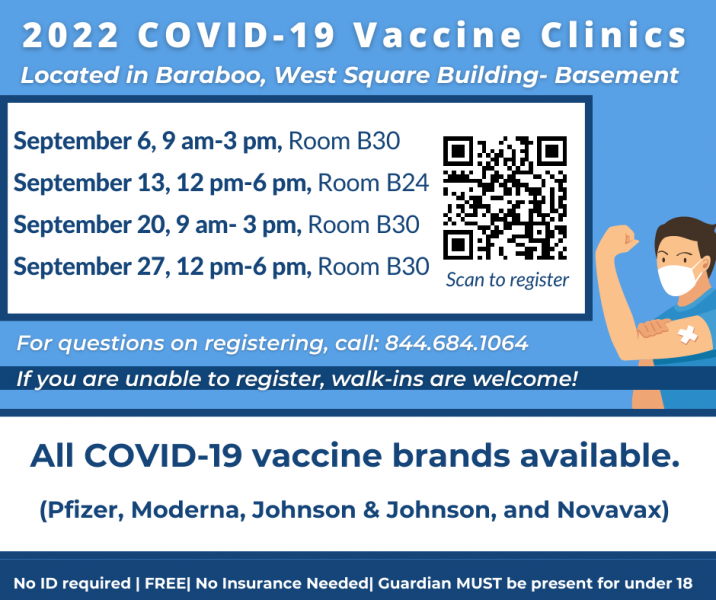 2022 COVID-19 Vaccine Clinics

Located in Baraboo, West Square Building- Basement

September 6, 9 am-3 pm, Room B30

September 13, 12 pm-6 pm, Room B24

September 20, 9 am- 3 pm, Room B30

September 27, 12 pm-6 pm, Room B30

Scan to register

For questions on registering, call: 844.684.1064

If you are unable to register, walk-ins are welcome!

All COVID-19 vaccine brands available.

(Pfizer, Moderna, Johnson & Johnson, and Novavax)

No ID required | FREE| No Insurance Needed| Guardian MUST be present for under 18